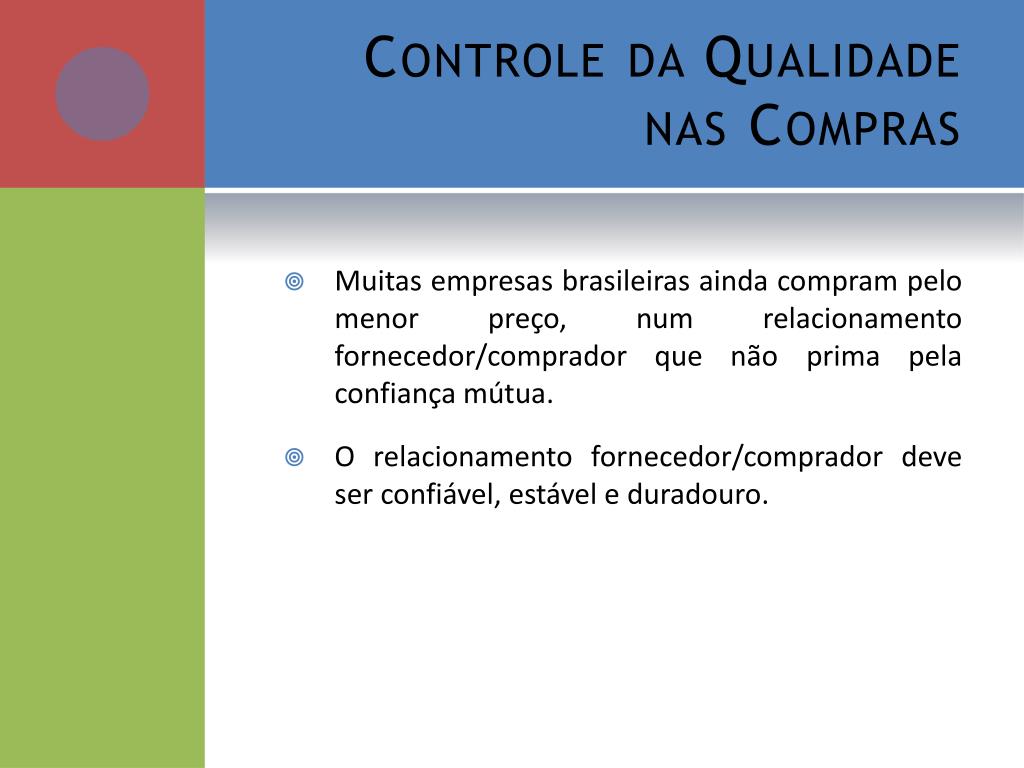 Controle da Qualidade nas Compras

Muitas empresas brasileiras ainda compram pelo menor preço, num relacionamento fornecedor/comprador que não prima pela confiança mútua.

O relacionamento fornecedor/comprador deve ser confiável, estável e duradouro.